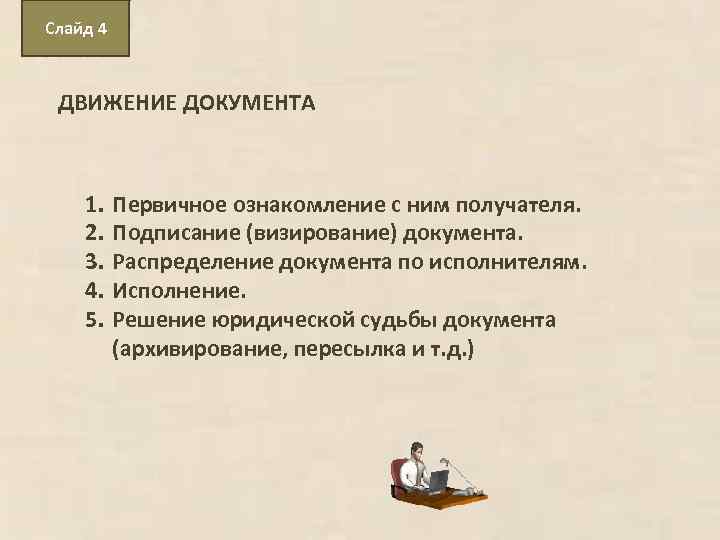 Слайд 4

ДВИЖЕНИЕ ДОКУМЕНТА

1. Первичное ознакомление с ним получателя.
2. Подписание (визирование) документа.
3. Распределение документа по исполнителям.
4. Исполнение.
5. Решение юридической судьбы документа (архивирование, пересылка и т.д.)